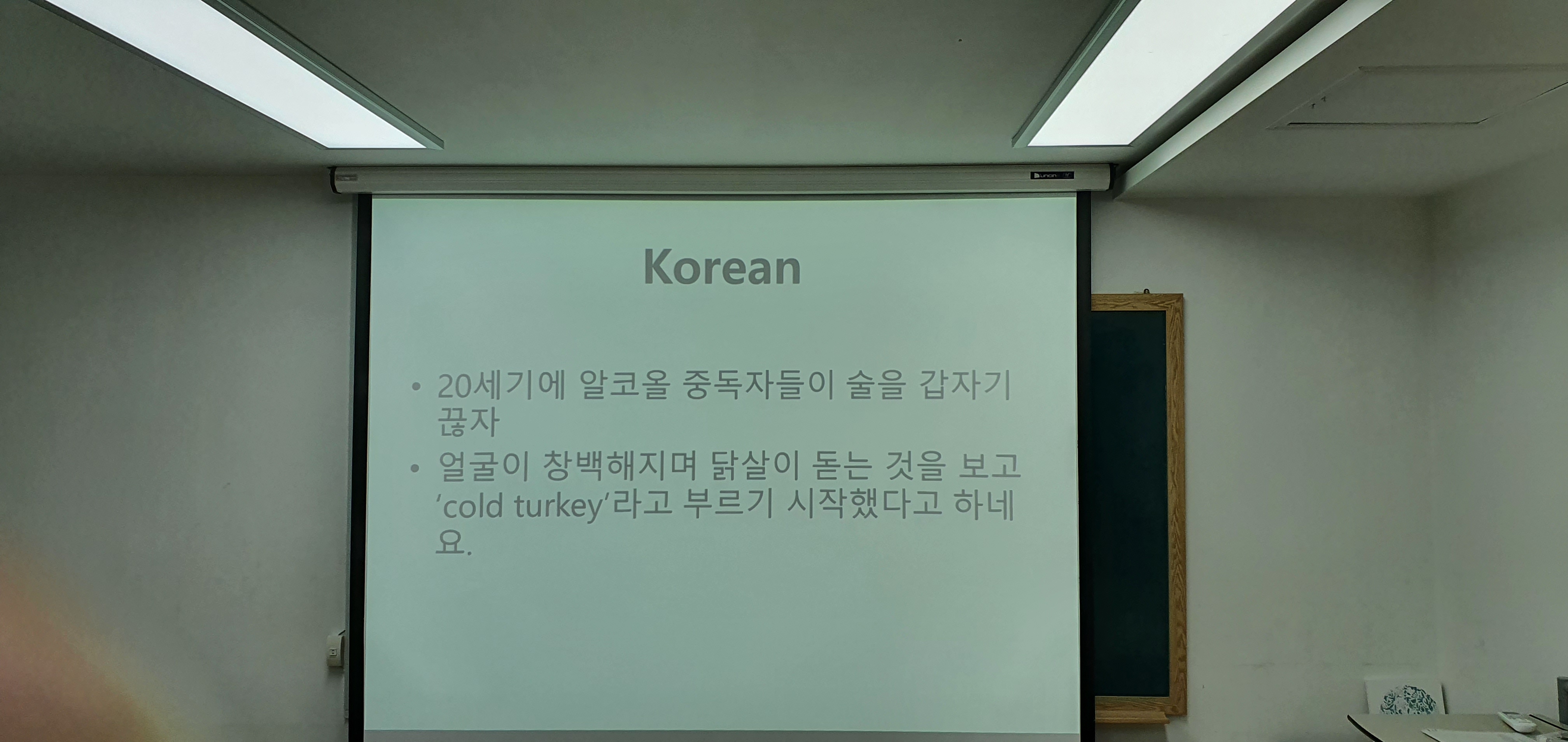 Korean

• 20세기에 알코올 중독자들이 술을 갑자기 끊자
• 얼굴이 창백해지며 닭살이 돋는 것을 보고 'cold turkey'라고 부르기 시작했다고 하네요.